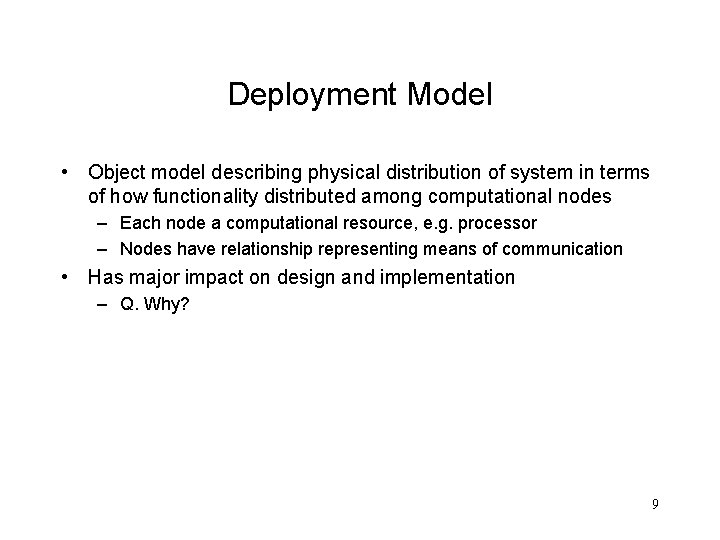 Deployment Model

• Object model describing physical distribution of system in terms of how functionality distributed among computational nodes
  – Each node a computational resource, e.g. processor
  – Nodes have relationship representing means of communication
• Has major impact on design and implementation
  – Q. Why?

9